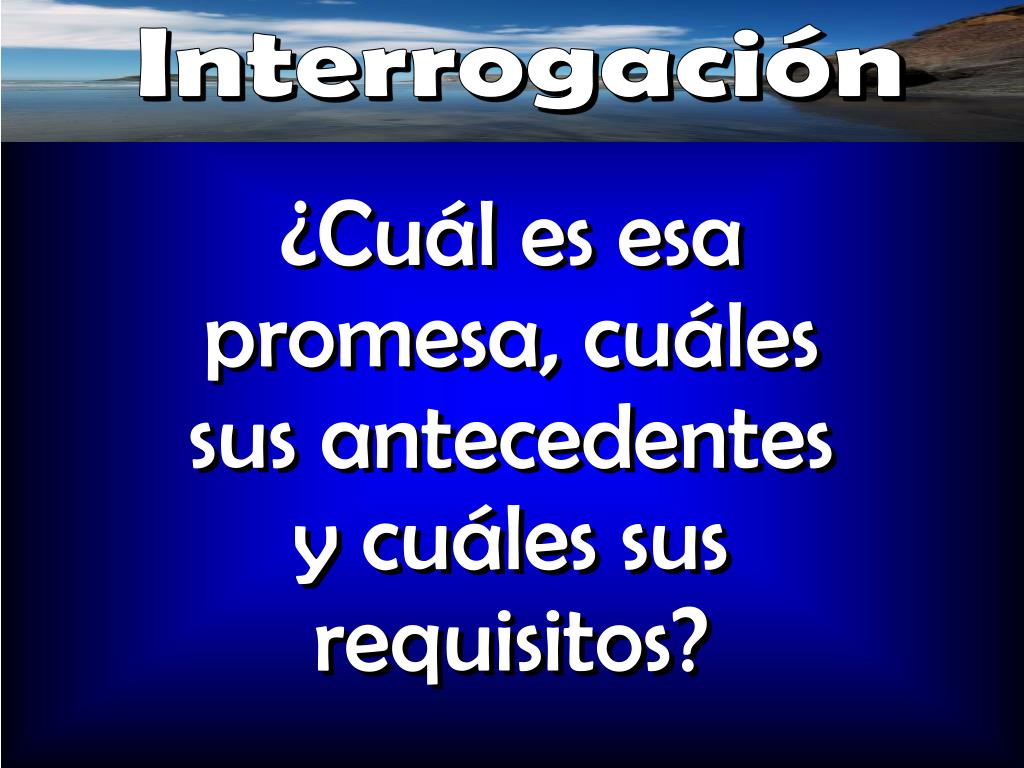 Interrogación

¿Cuál es esa promesa, cuáles sus antecedentes y cuáles sus requisitos?